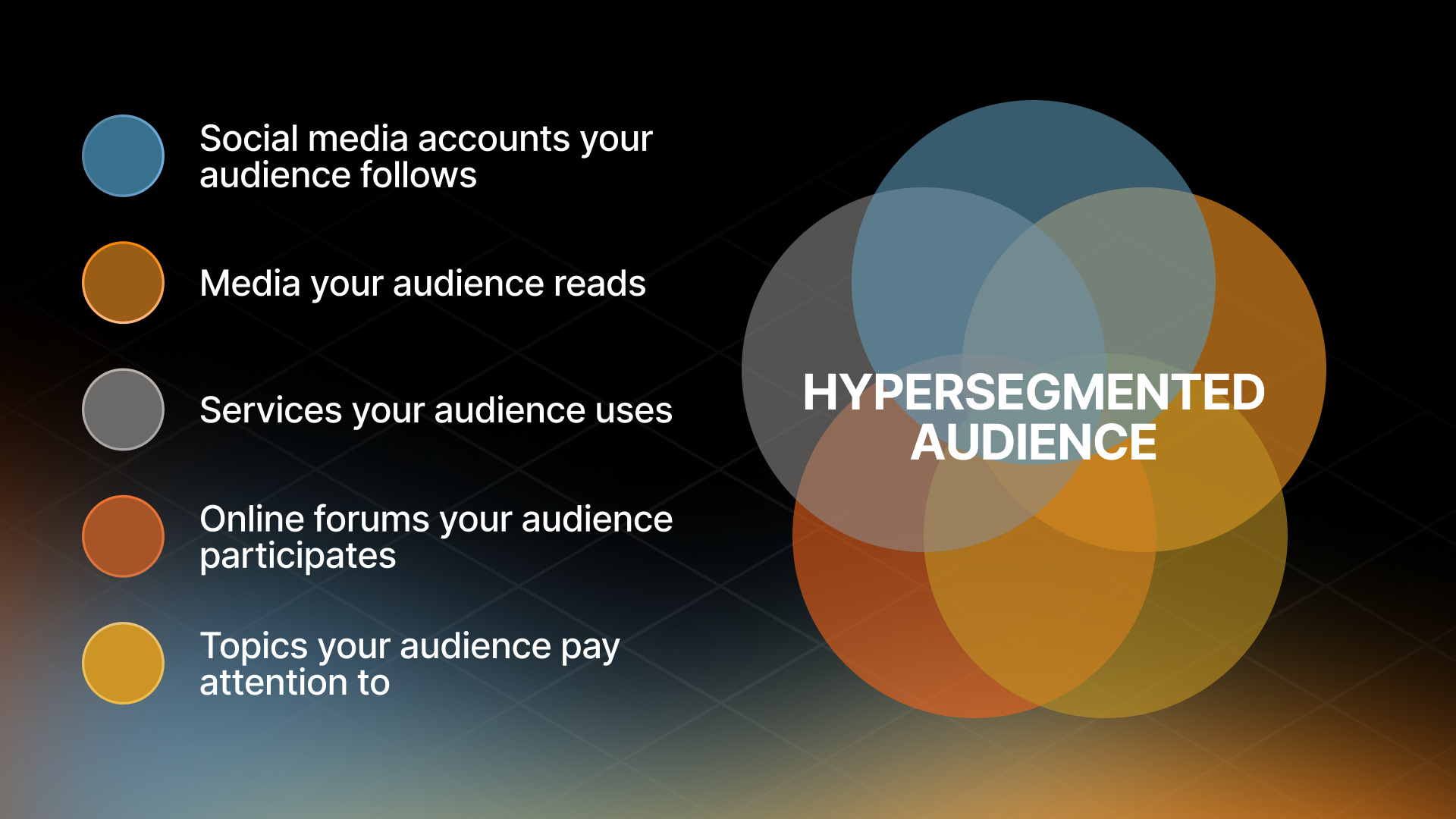 Social media accounts your audience follows

Media your audience reads

Services your audience uses

Online forums your audience participates

Topics your audience pay attention to

HYPERSEGMENTED AUDIENCE